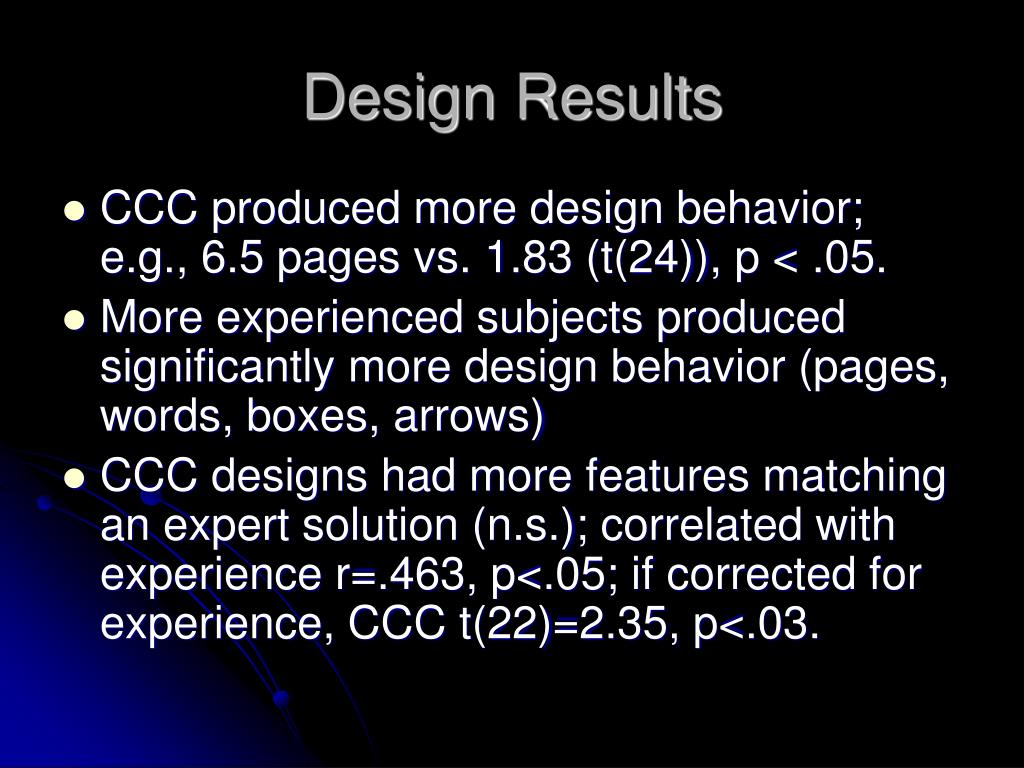 Design Results

- CCC produced more design behavior; e.g., 6.5 pages vs. 1.83 (t(24)), p < .05.
- More experienced subjects produced significantly more design behavior (pages, words, boxes, arrows)
- CCC designs had more features matching an expert solution (n.s.); correlated with experience r=.463, p<.05; if corrected for experience, CCC t(22)=2.35, p<.03.